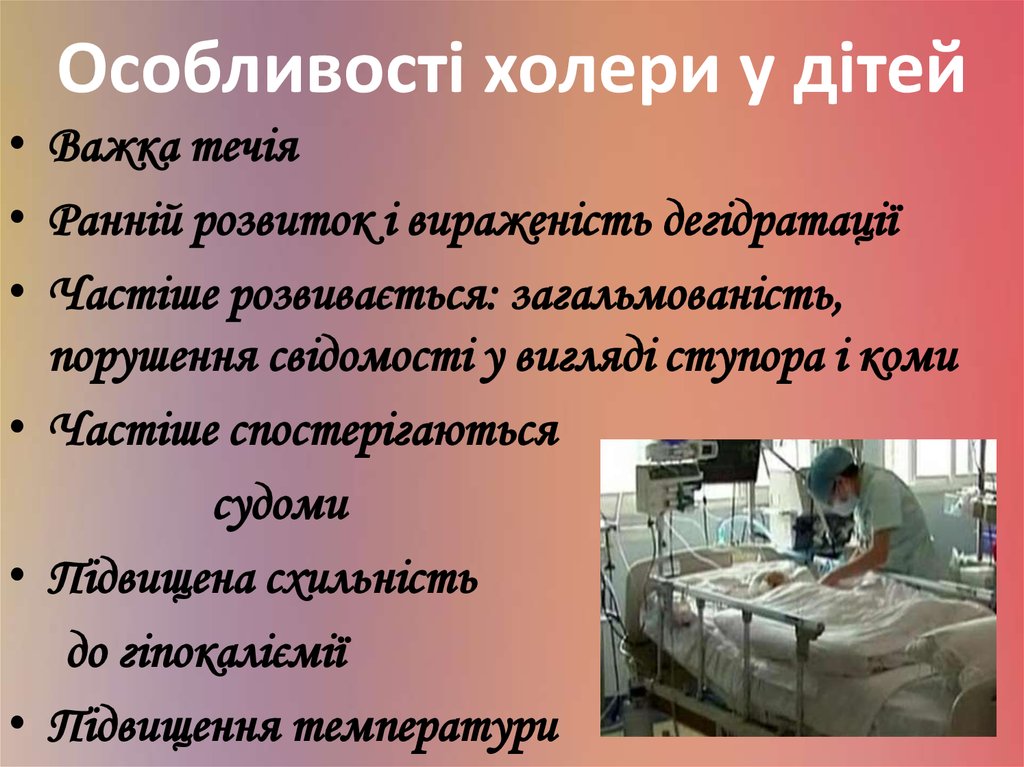 Особливості холери у дітей

• Важка течія
• Ранній розвиток і вираженість дегідратації
• Частіше розвивається: загальмованість, порушення свідомості у вигляді ступора і коми
• Частіше спостерігаються судоми
• Підвищена схильність до гіпокаліємії
• Підвищення температури